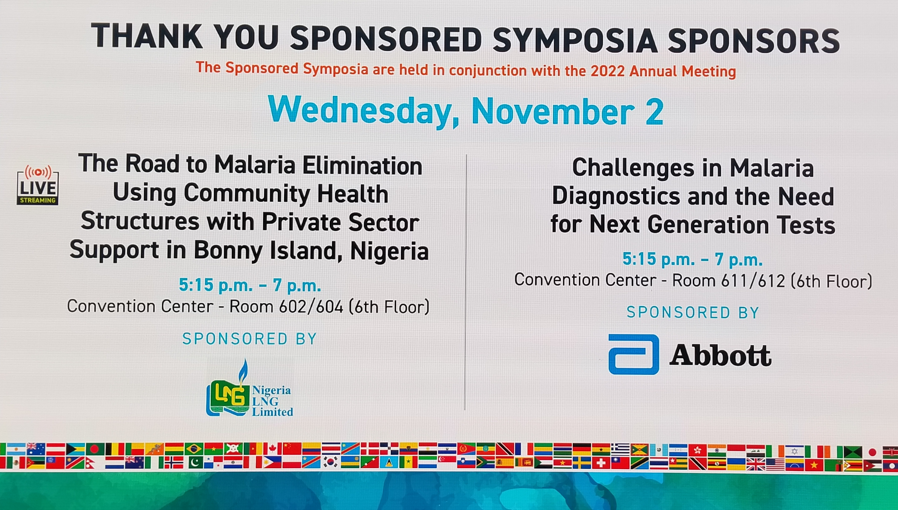 THANK YOU SPONSORED SYMPOSIA SPONSORS

The Sponsored Symposia are held in conjunction with the 2022 Annual Meeting

Wednesday, November 2

LIVE STREAMING

The Road to Malaria Elimination Using Community Health Structures with Private Sector Support in Bonny Island, Nigeria

5:15 p.m. – 7 p.m.
Convention Center - Room 602/604 (6th Floor)

SPONSORED BY

LNG Nigeria LNG Limited

Challenges in Malaria Diagnostics and the Need for Next Generation Tests

5:15 p.m. – 7 p.m.
Convention Center - Room 611/612 (6th Floor)

SPONSORED BY

Abbott